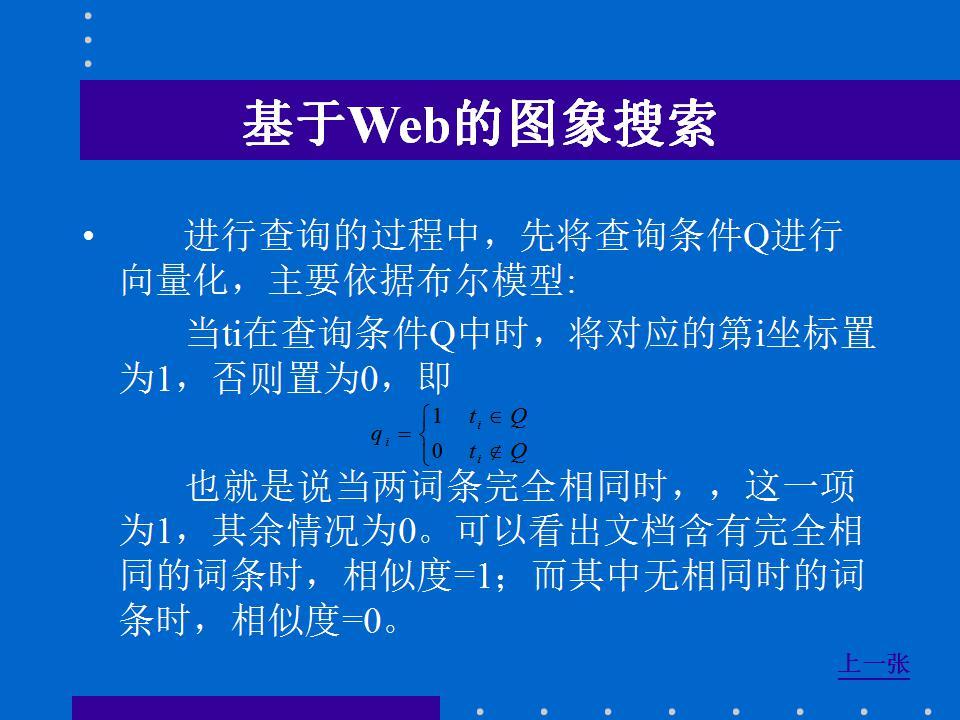 基于Web的图象搜索

• 进行查询的过程中，先将查询条件Q进行向量化，主要依据布尔模型:

当ti在查询条件Q中时，将对应的第i坐标置为1，否则置为0，即

$q_i = \begin{cases} 1 & t_i \in Q \\ 0 & t_i \notin Q \end{cases}$

也就是说当两词条完全相同时，，这一项为1，其余情况为0。可以看出文档含有完全相同的词条时，相似度=1；而其中无相同时的词条时，相似度=0。

上一张